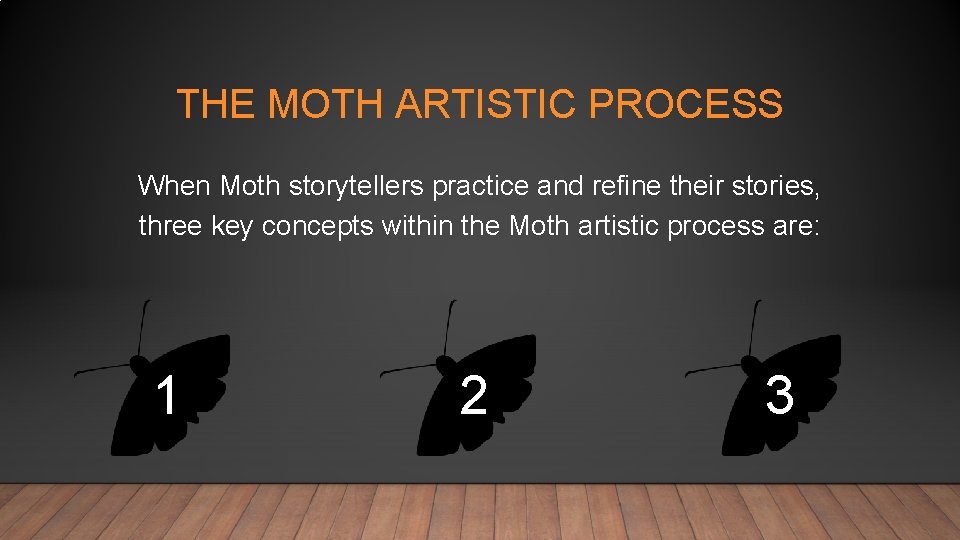 THE MOTH ARTISTIC PROCESS

When Moth storytellers practice and refine their stories, three key concepts within the Moth artistic process are:

1

2

3